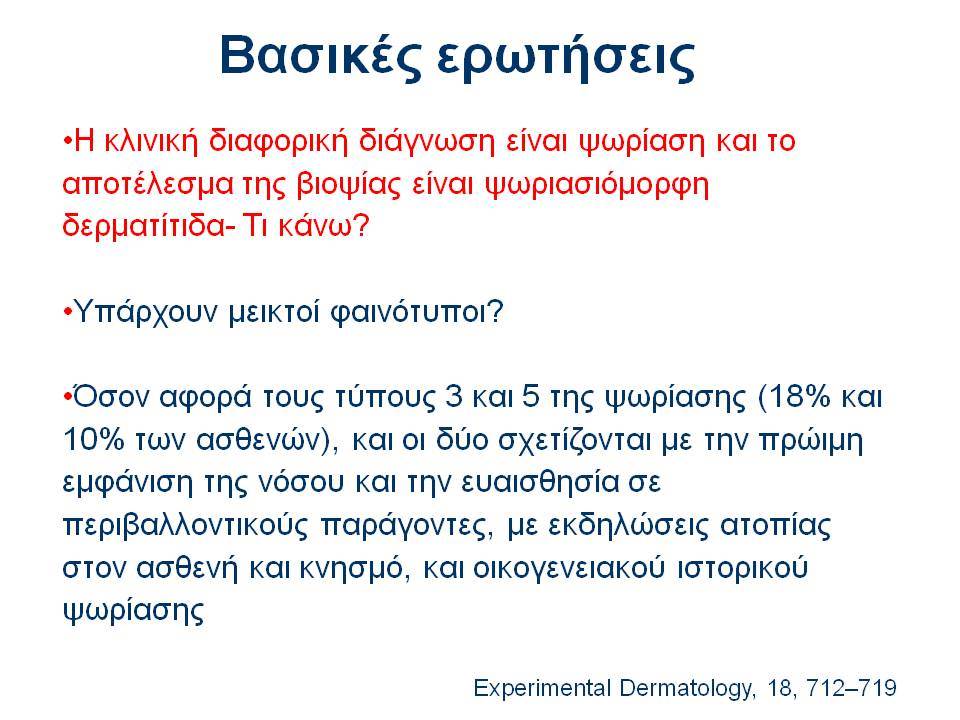 Βασικές ερωτήσεις

•Η κλινική διαφορική διάγνωση είναι ψωρίαση και το αποτέλεσμα της βιοψίας είναι ψωριασιόμορφη δερματίτιδα- Τι κάνω?

•Υπάρχουν μεικτοί φαινότυποι?

•Όσον αφορά τους τύπους 3 και 5 της ψωρίασης (18% και 10% των ασθενών), και οι δύο σχετίζονται με την πρώιμη εμφάνιση της νόσου και την ευαισθησία σε περιβαλλοντικούς παράγοντες, με εκδηλώσεις ατοπίας στον ασθενή και κνησμό, και οικογενειακού ιστορικού ψωρίασης

Experimental Dermatology, 18, 712–719